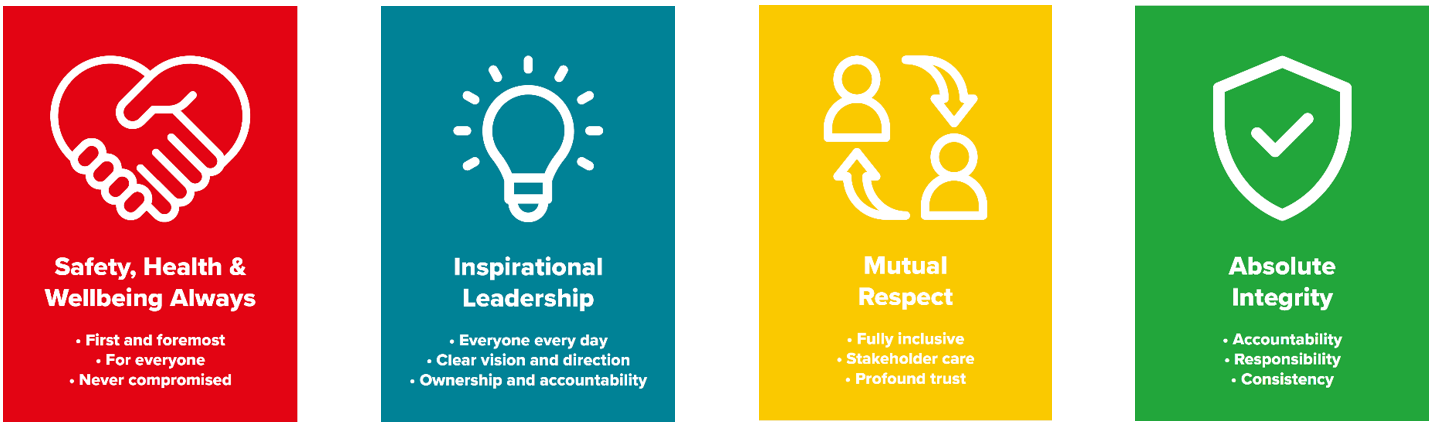 Safety, Health & Wellbeing Always

• First and foremost
• For everyone
• Never compromised

Inspirational Leadership

• Everyone every day
• Clear vision and direction
• Ownership and accountability

Mutual Respect

• Fully inclusive
• Stakeholder care
• Profound trust

Absolute Integrity

• Accountability
• Responsibility
• Consistency